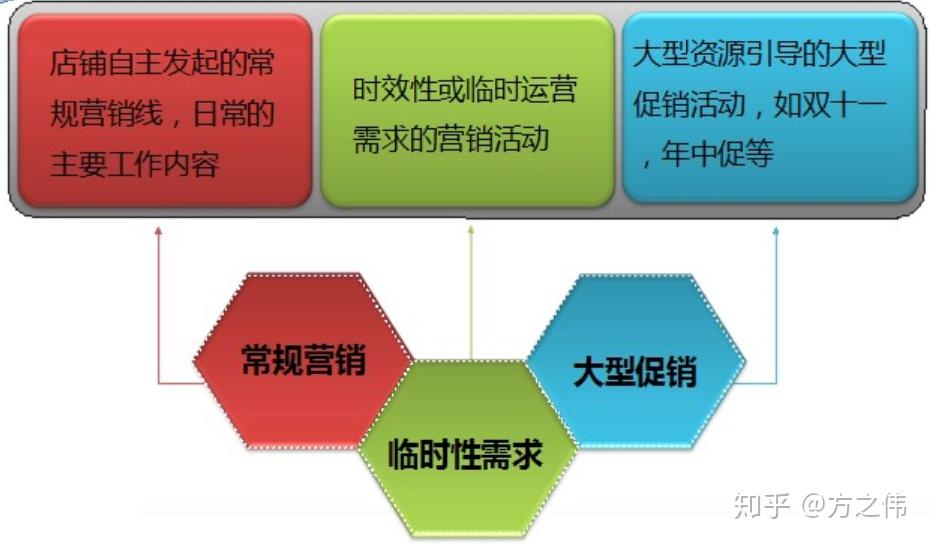 店铺自主发起的常规营销线，日常的主要工作内容

时效性或临时运营需求的营销活动

大型资源引导的大型促销活动，如双十一，年中促等

常规营销

临时性需求

大型促销

知乎 @方之伟